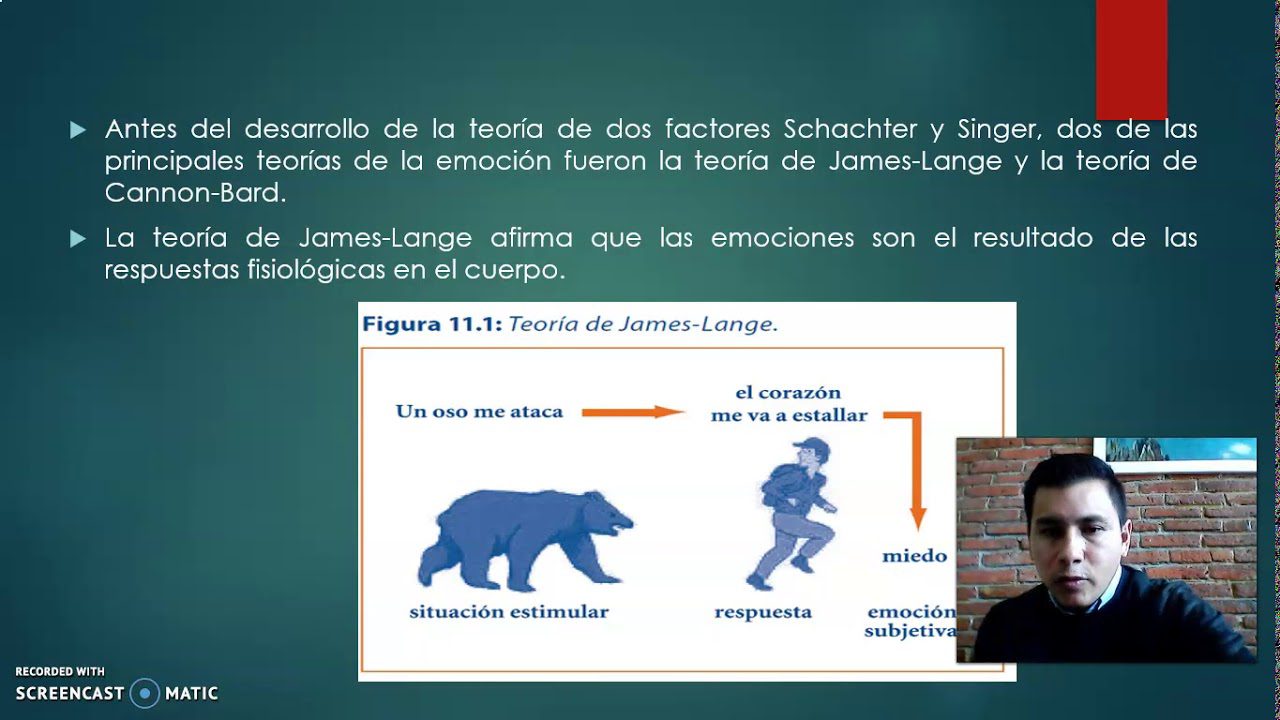 Antes del desarrollo de la teoría de dos factores Schachter y Singer, dos de las principales teorías de la emoción fueron la teoría de James-Lange y la teoría de Cannon-Bard.

La teoría de James-Lange afirma que las emociones son el resultado de las respuestas fisiológicas en el cuerpo.

Figura 11.1: Teoría de James-Lange.

Un oso me ataca

el corazón me va a estallar

miedo

situación estimular

respuesta

emoción subjetiva

RECORDED WITH SCREENCAST MATIC